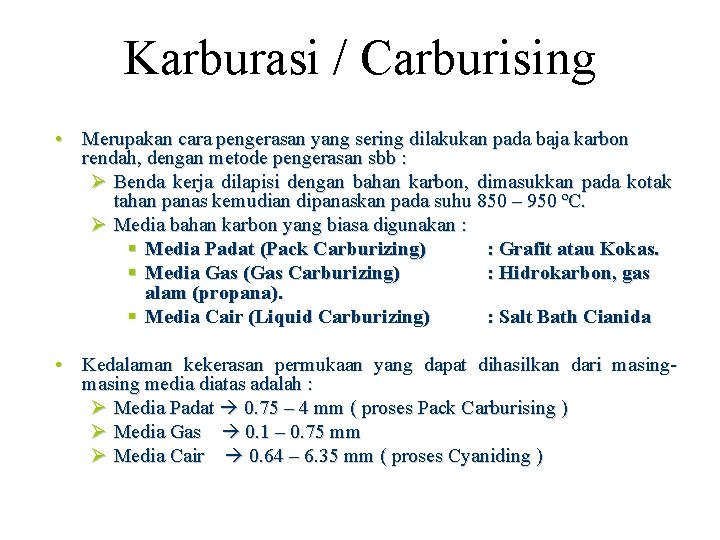 Karburasi / Carburising

• Merupakan cara pengerasan yang sering dilakukan pada baja karbon rendah, dengan metode pengerasan sbb :
  ➢ Benda kerja dilapisi dengan bahan karbon, dimasukkan pada kotak tahan panas kemudian dipanaskan pada suhu 850 – 950 °C.
  ➢ Media bahan karbon yang biasa digunakan :
    ▪ Media Padat (Pack Carburizing) : Grafit atau Kokas.
    ▪ Media Gas (Gas Carburizing) : Hidrokarbon, gas alam (propana).
    ▪ Media Cair (Liquid Carburizing) : Salt Bath Cianida

• Kedalaman kekerasan permukaan yang dapat dihasilkan dari masing-masing media diatas adalah :
  ➢ Media Padat → 0.75 – 4 mm ( proses Pack Carburising )
  ➢ Media Gas → 0.1 – 0.75 mm
  ➢ Media Cair → 0.64 – 6.35 mm ( proses Cyaniding )